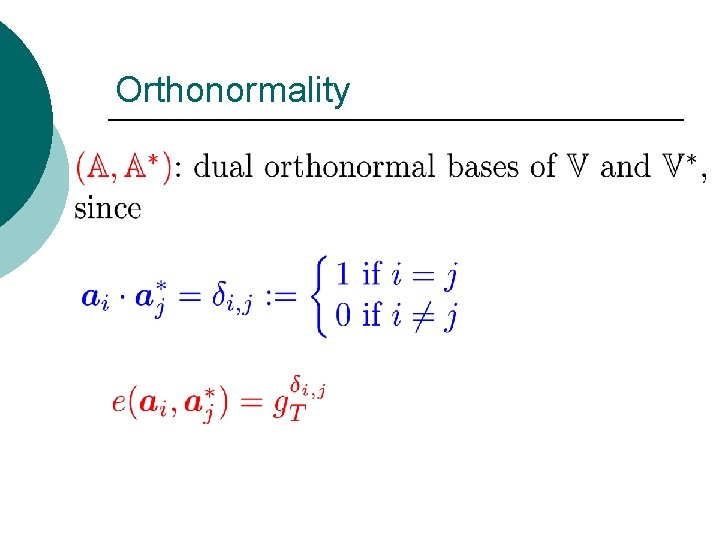 Orthonormality

$(\mathbb{A}, \mathbb{A}^*)$: dual orthonormal bases of $\mathbb{V}$ and $\mathbb{V}^*$, since

$\boldsymbol{a}_i \cdot \boldsymbol{a}_j^* = \delta_{i,j} := \begin{cases} 1 \text{ if } i = j \\ 0 \text{ if } i \neq j \end{cases}$

$e(\boldsymbol{a}_i, \boldsymbol{a}_j^*) = g_T^{\delta_{i,j}}$